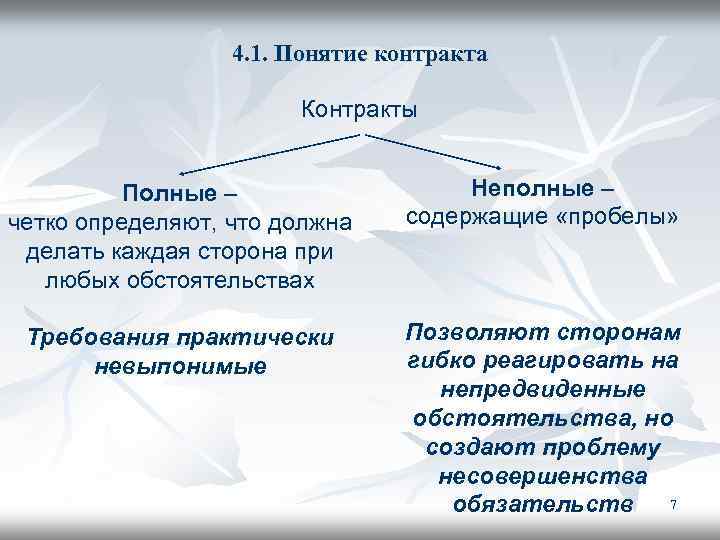 4.1. Понятие контракта

Контракты

Полные – четко определяют, что должна делать каждая сторона при любых обстоятельствах

Требования практически невыпонимые

Неполные – содержащие «пробелы»

Позволяют сторонам гибко реагировать на непредвиденные обстоятельства, но создают проблему несовершенства обязательств

7